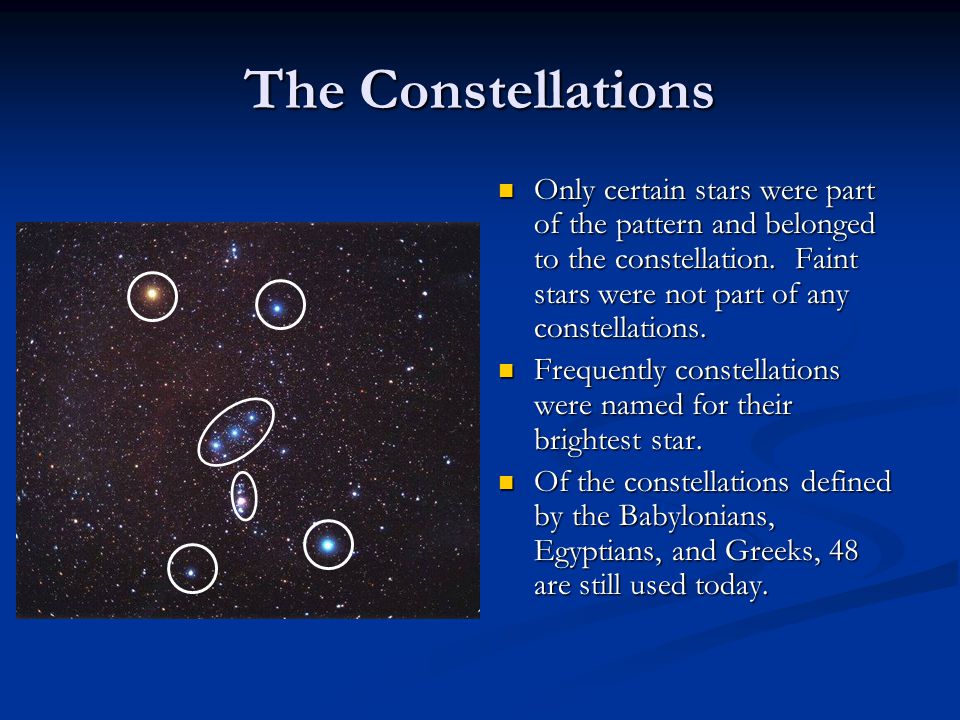 The Constellations

Only certain stars were part of the pattern and belonged to the constellation.  Faint stars were not part of any constellations.

Frequently constellations were named for their brightest star.

Of the constellations defined by the Babylonians, Egyptians, and Greeks, 48 are still used today.